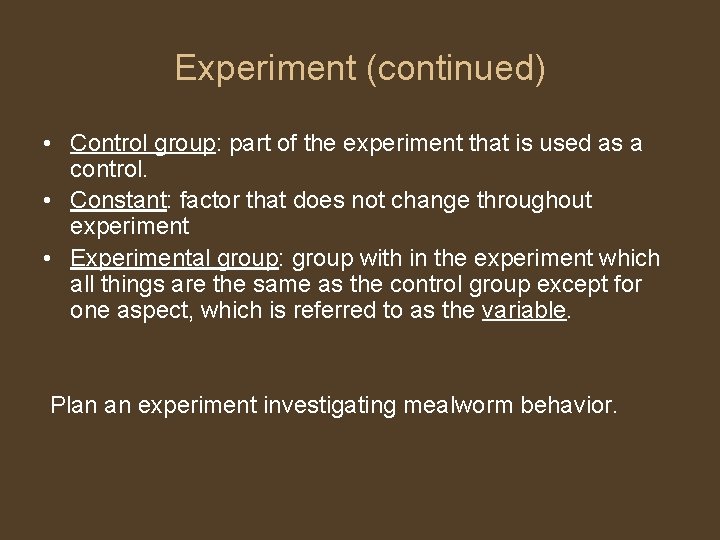 Experiment (continued)

• Control group: part of the experiment that is used as a control.
• Constant: factor that does not change throughout experiment
• Experimental group: group with in the experiment which all things are the same as the control group except for one aspect, which is referred to as the variable.

Plan an experiment investigating mealworm behavior.